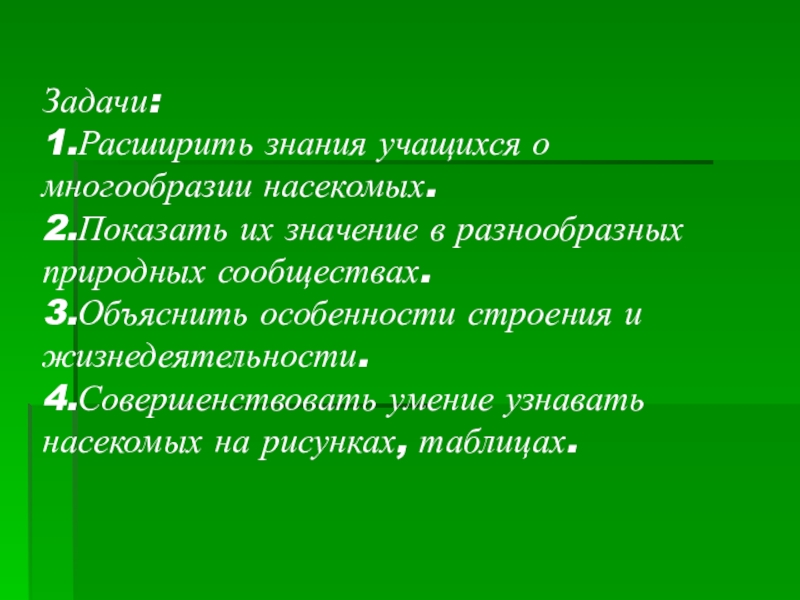 Задачи:
1.Расширить знания учащихся о многообразии насекомых.
2.Показать их значение в разнообразных природных сообществах.
3.Объяснить особенности строения и жизнедеятельности.
4.Совершенствовать умение узнавать насекомых на рисунках, таблицах.